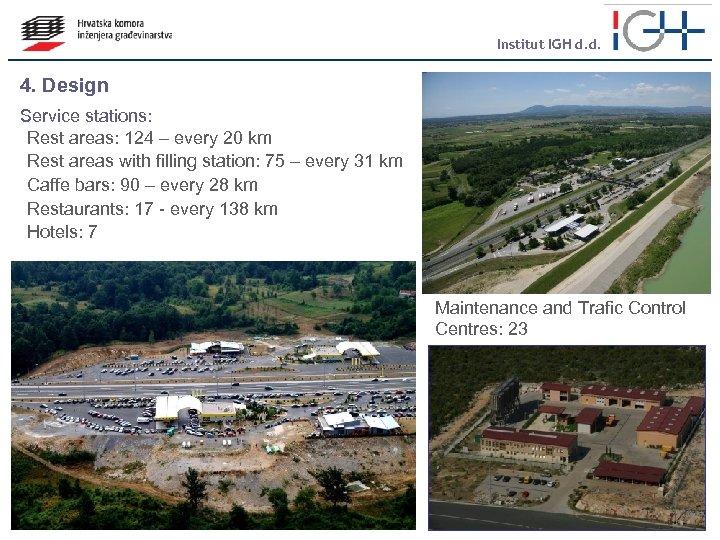 Hrvatska komora inženjera građevinarstva

Institut IGH d.d.

IGH

4. Design

Service stations:
Rest areas: 124 – every 20 km
Rest areas with filling station: 75 – every 31 km
Caffe bars: 90 – every 28 km
Restaurants: 17 - every 138 km
Hotels: 7

Maintenance and Trafic Control Centres: 23